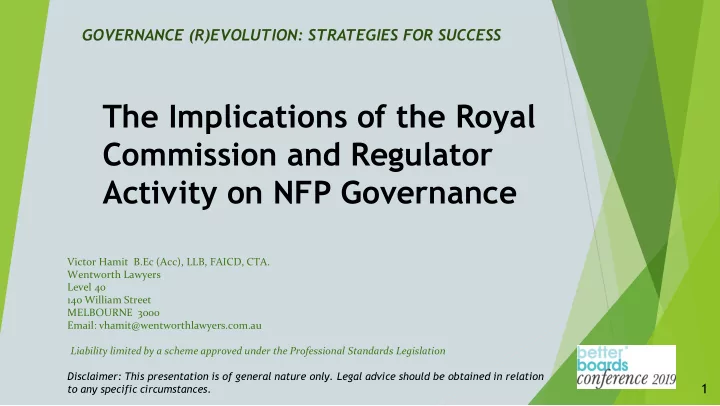 GOVERNANCE (R)EVOLUTION: STRATEGIES FOR SUCCESS

The Implications of the Royal Commission and Regulator Activity on NFP Governance

Victor Hamit B.Ec (Acc), LLB, FAICD, CTA.
Wentworth Lawyers
Level 40
140 William Street
MELBOURNE 3000
Email: vhamit@wentworthlawyers.com.au

Liability limited by a scheme approved under the Professional Standards Legislation

Disclaimer: This presentation is of general nature only. Legal advice should be obtained in relation to any specific circumstances.

better boards conference 2019

1